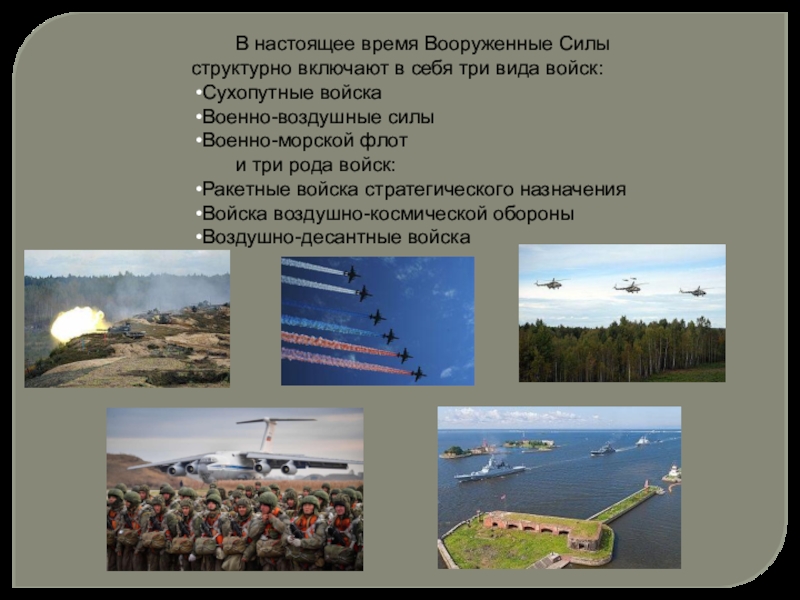 В настоящее время Вооруженные Силы структурно включают в себя три вида войск:
•Сухопутные войска
•Военно-воздушные силы
•Военно-морской флот

и три рода войск:
•Ракетные войска стратегического назначения
•Войска воздушно-космической обороны
•Воздушно-десантные войска